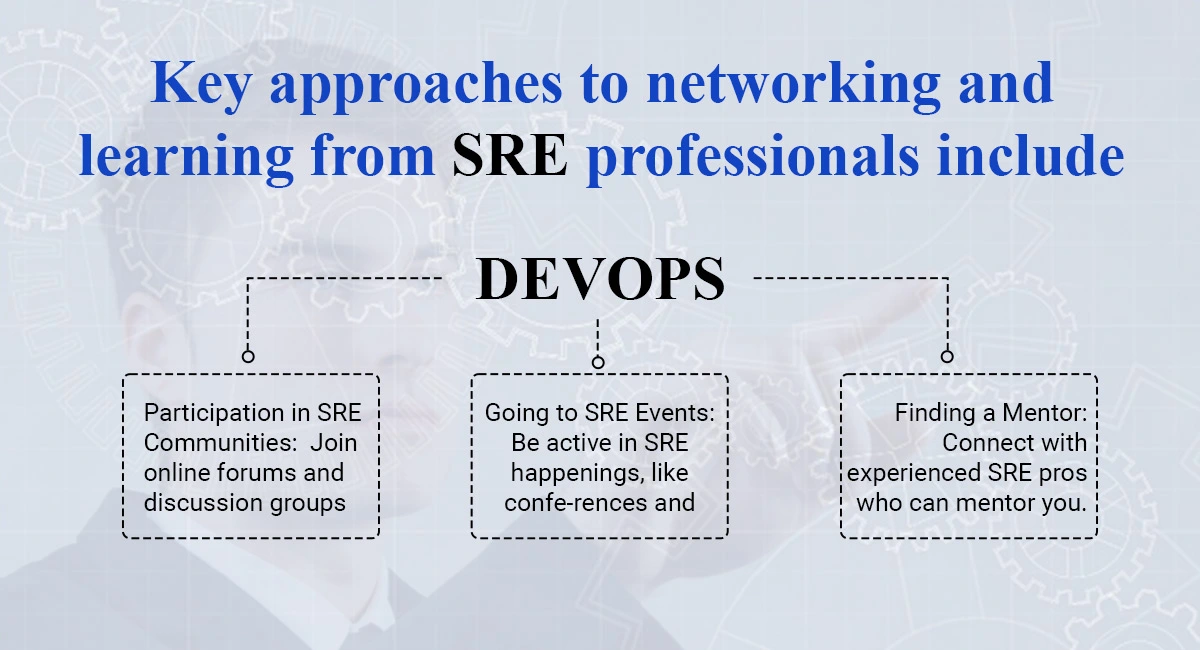 Key approaches to networking and learning from SRE professionals include

DEVOPS

Participation in SRE Communities: Join online forums and discussion groups

Going to SRE Events: Be active in SRE happenings, like confe-rences and

Finding a Mentor: Connect with experienced SRE pros who can mentor you.